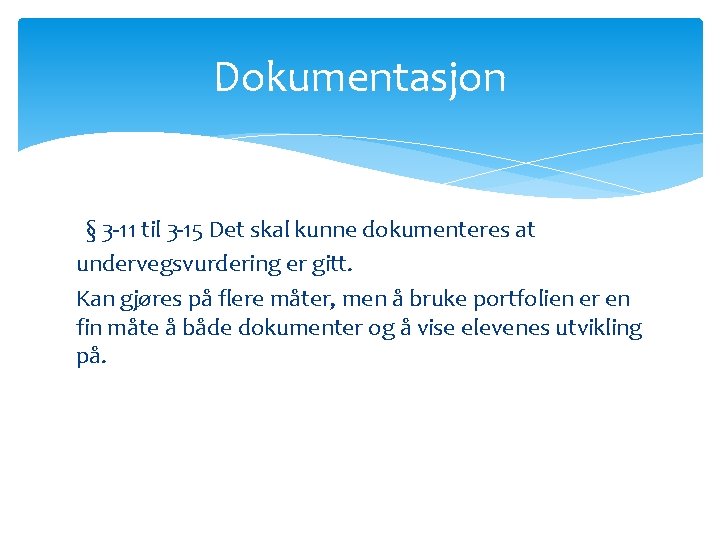 Dokumentasjon

§ 3-11 til 3-15 Det skal kunne dokumenteres at undervegsvurdering er gitt.

Kan gjøres på flere måter, men å bruke portfolien er en fin måte å både dokumenter og å vise elevenes utvikling på.